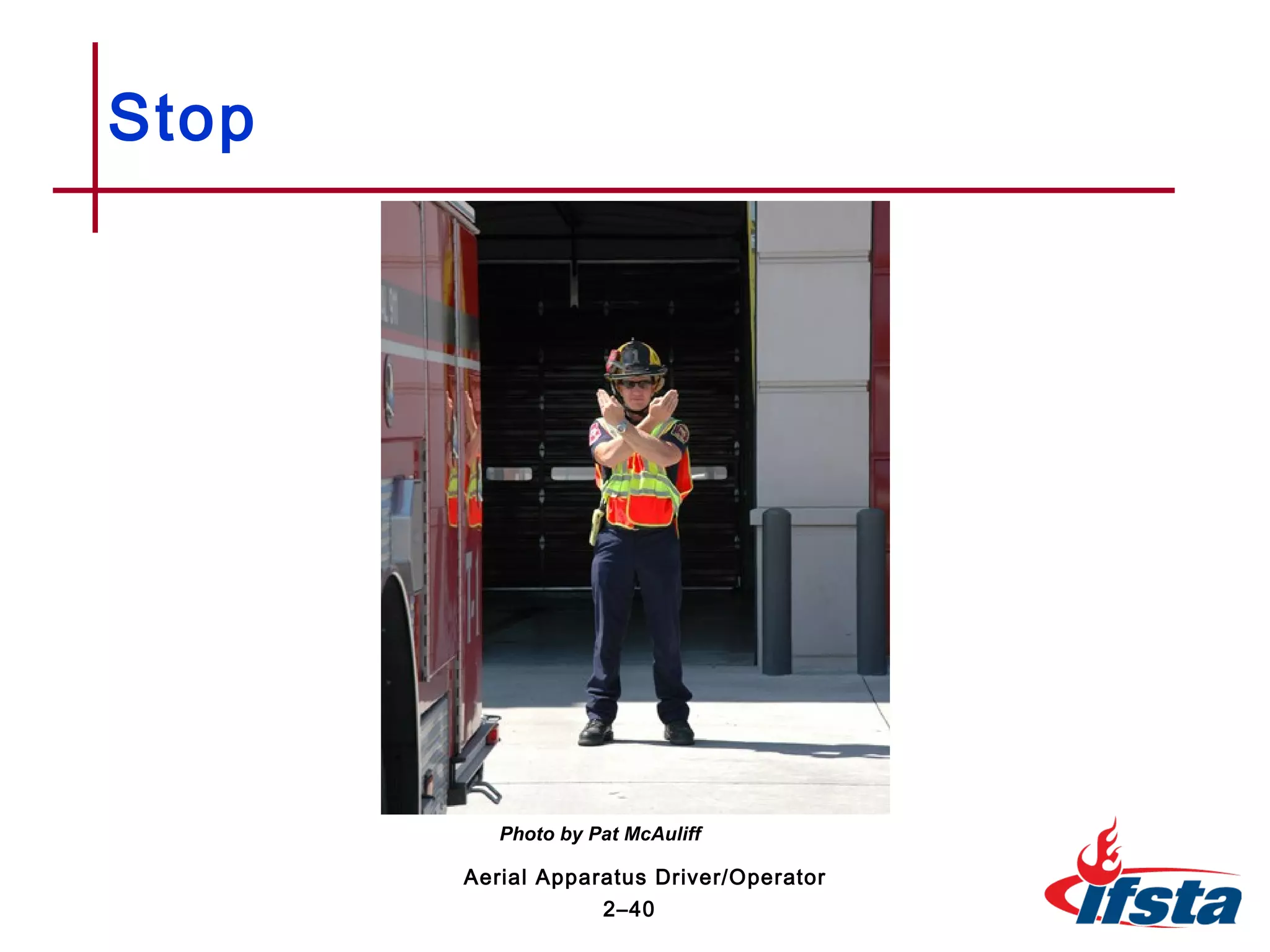 Stop

Photo by Pat McAuliff

Aerial Apparatus Driver/Operator
2–40

ifsta